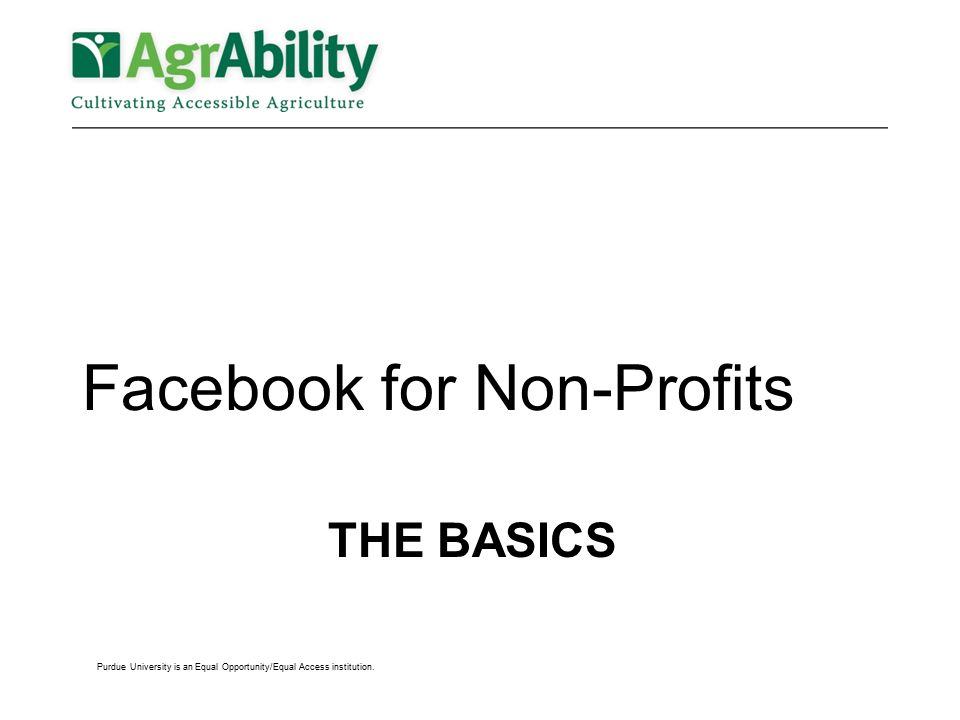 AgrAbility
Cultivating Accessible Agriculture

Facebook for Non-Profits

THE BASICS

Purdue University is an Equal Opportunity/Equal Access institution.